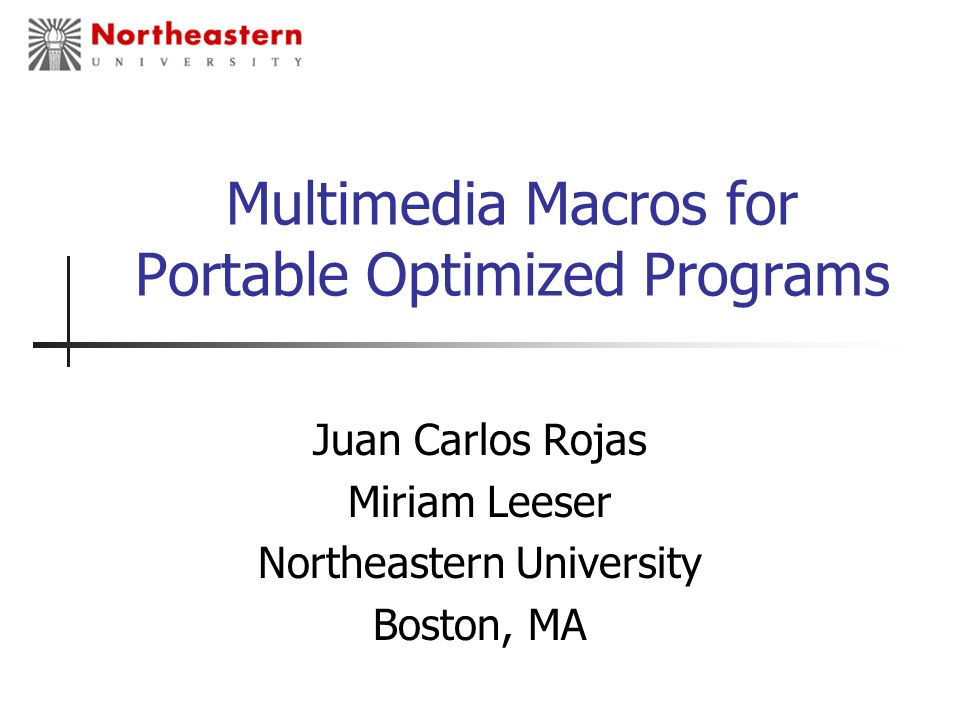 Northeastern
UNIVERSITY

Multimedia Macros for Portable Optimized Programs

Juan Carlos Rojas
Miriam Leeser
Northeastern University
Boston, MA